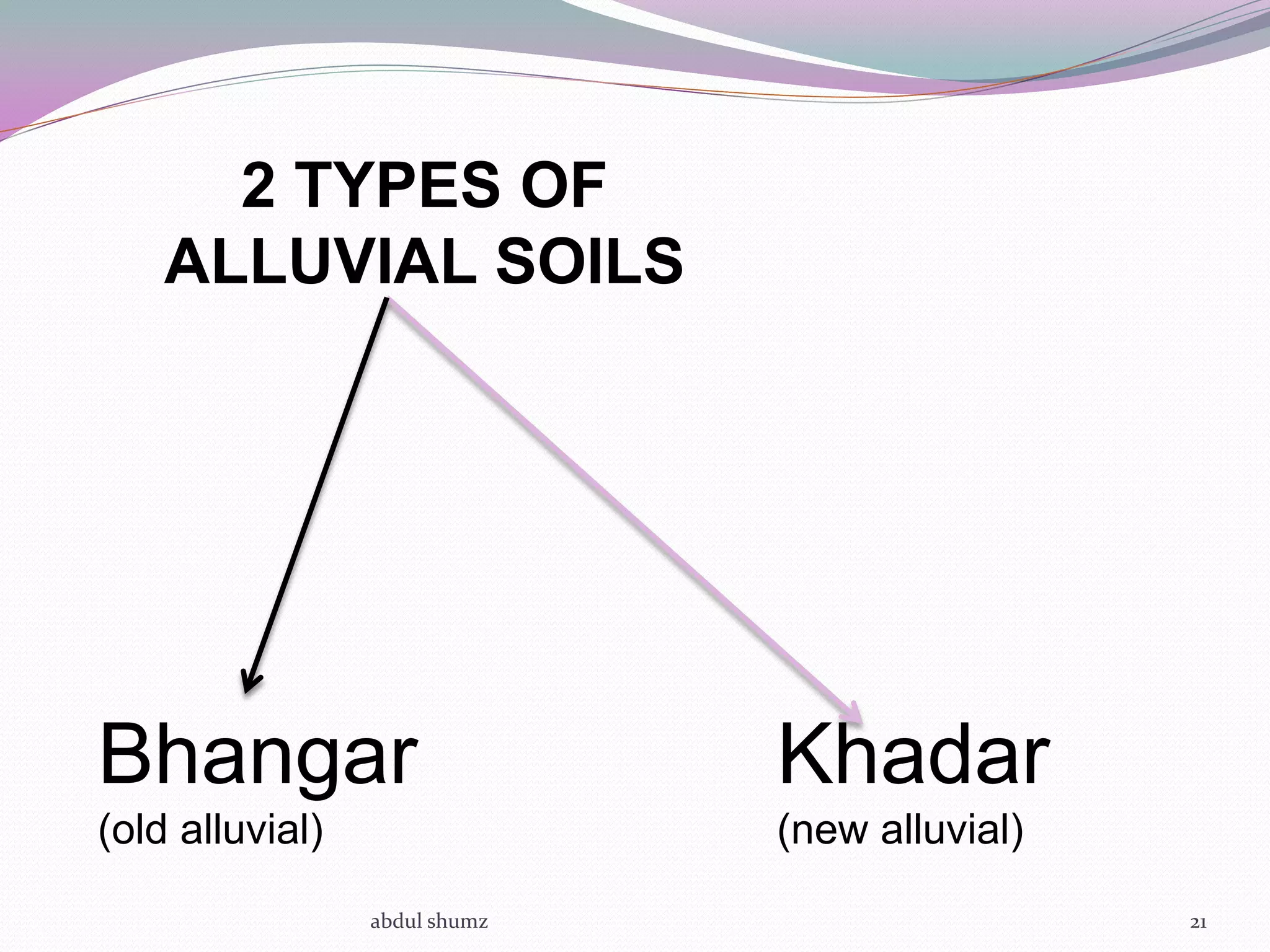 2 TYPES OF ALLUVIAL SOILS

Bhangar
(old alluvial)

Khadar
(new alluvial)

abdul shumz

21